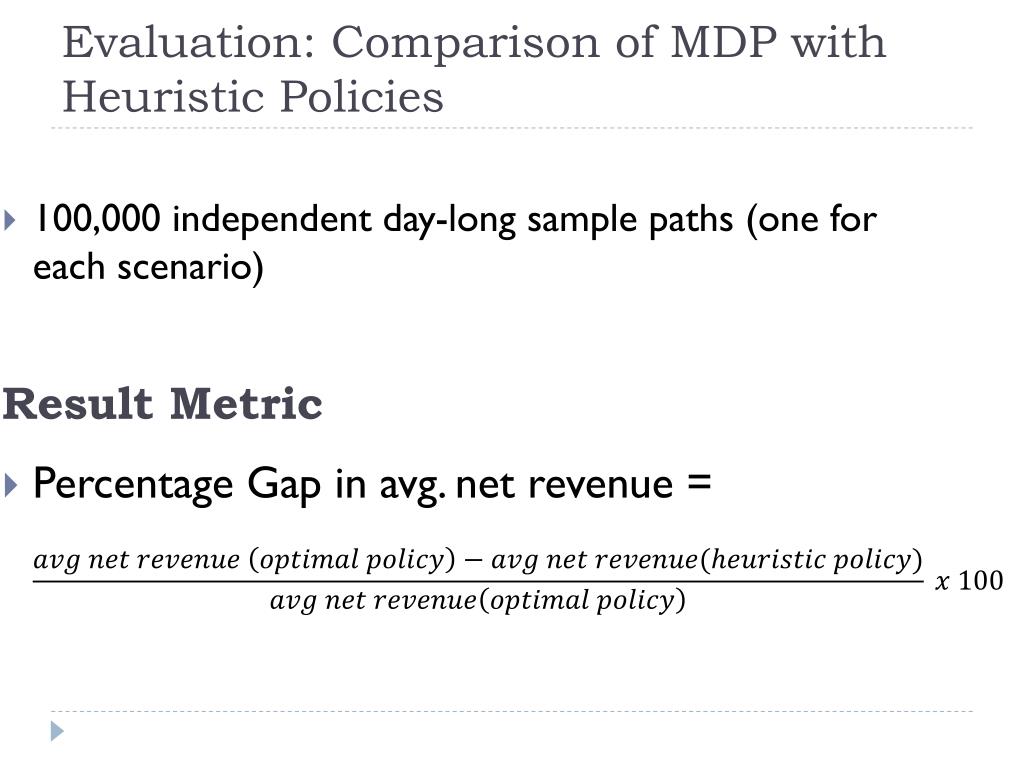 Evaluation: Comparison of MDP with Heuristic Policies

100,000 independent day-long sample paths (one for each scenario)

Result Metric

Percentage Gap in avg. net revenue =

$\frac{avg\ net\ revenue\ (optimal\ policy) - avg\ net\ revenue(heuristic\ policy)}{avg\ net\ revenue(optimal\ policy)}\ x\ 100$